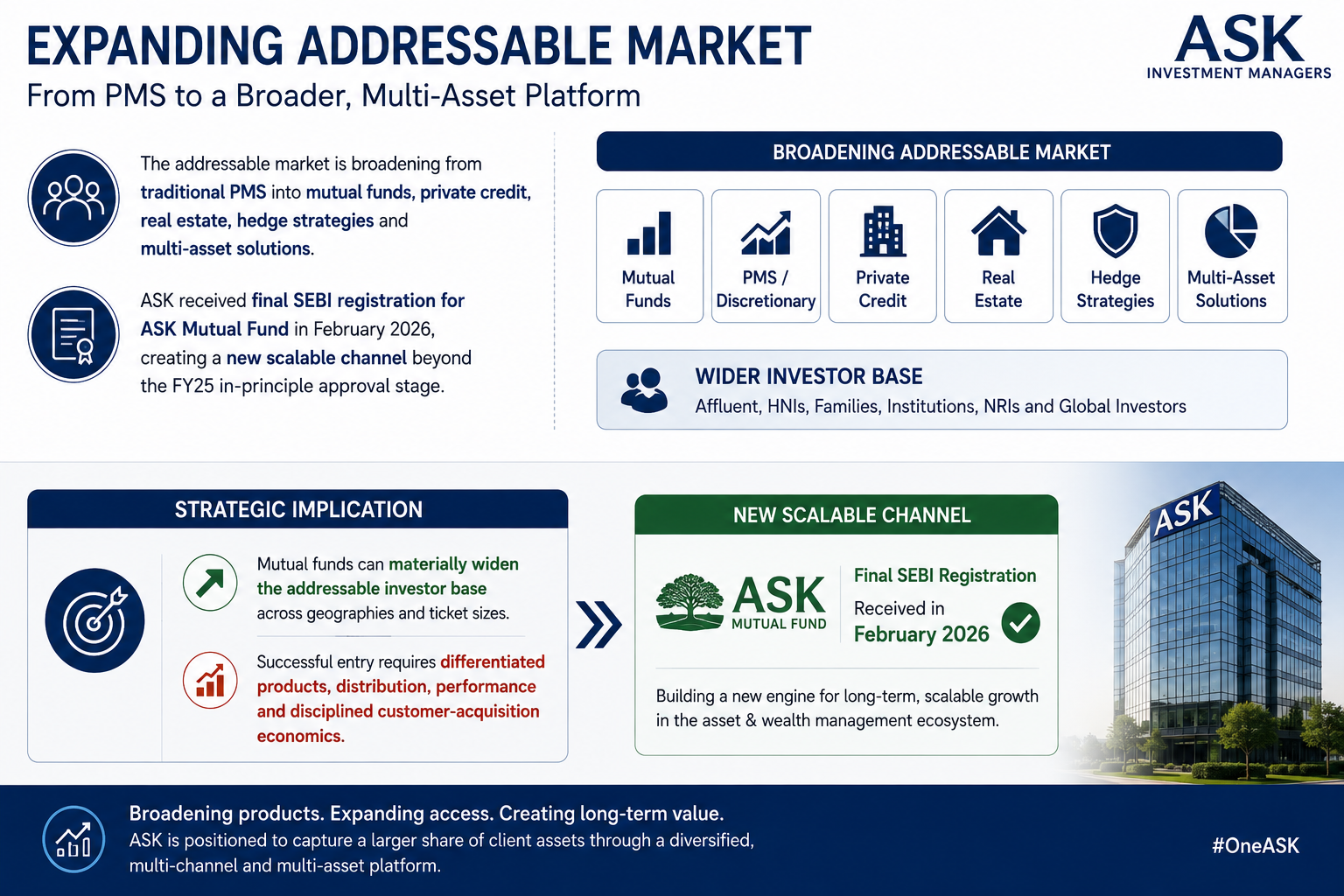 EXPANDING ADDRESSABLE MARKET
From PMS to a Broader, Multi-Asset Platform

ASK
INVESTMENT MANAGERS

The addressable market is broadening from traditional PMS into mutual funds, private credit, real estate, hedge strategies and multi-asset solutions.

ASK received final SEBI registration for ASK Mutual Fund in February 2026, creating a new scalable channel beyond the FY25 in-principle approval stage.

BROADENING ADDRESSABLE MARKET

Mutual Funds
PMS / Discretionary
Private Credit
Real Estate
Hedge Strategies
Multi-Asset Solutions

WIDER INVESTOR BASE
Affluent, HNIs, Families, Institutions, NRIs and Global Investors

STRATEGIC IMPLICATION

Mutual funds can materially widen the addressable investor base across geographies and ticket sizes.

Successful entry requires differentiated products, distribution, performance and disciplined customer-acquisition economics.

NEW SCALABLE CHANNEL

ASK
MUTUAL FUND

Final SEBI Registration
Received in
February 2026

Building a new engine for long-term, scalable growth in the asset & wealth management ecosystem.

ASK

Broadening products. Expanding access. Creating long-term value.
ASK is positioned to capture a larger share of client assets through a diversified, multi-channel and multi-asset platform.

#OneASK